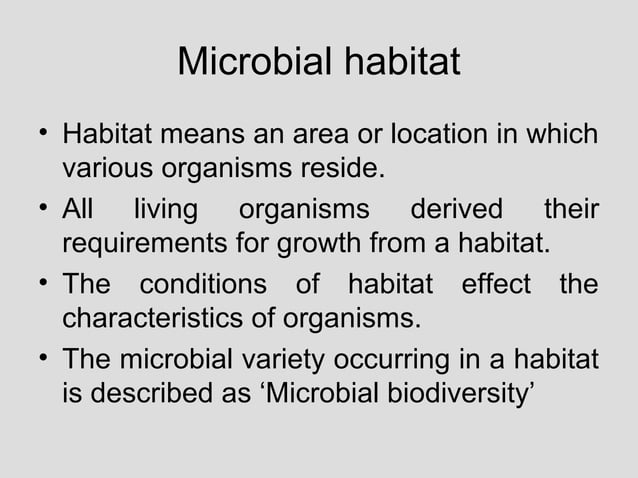 Microbial habitat

• Habitat means an area or location in which various organisms reside.
• All living organisms derived their requirements for growth from a habitat.
• The conditions of habitat effect the characteristics of organisms.
• The microbial variety occurring in a habitat is described as ‘Microbial biodiversity’